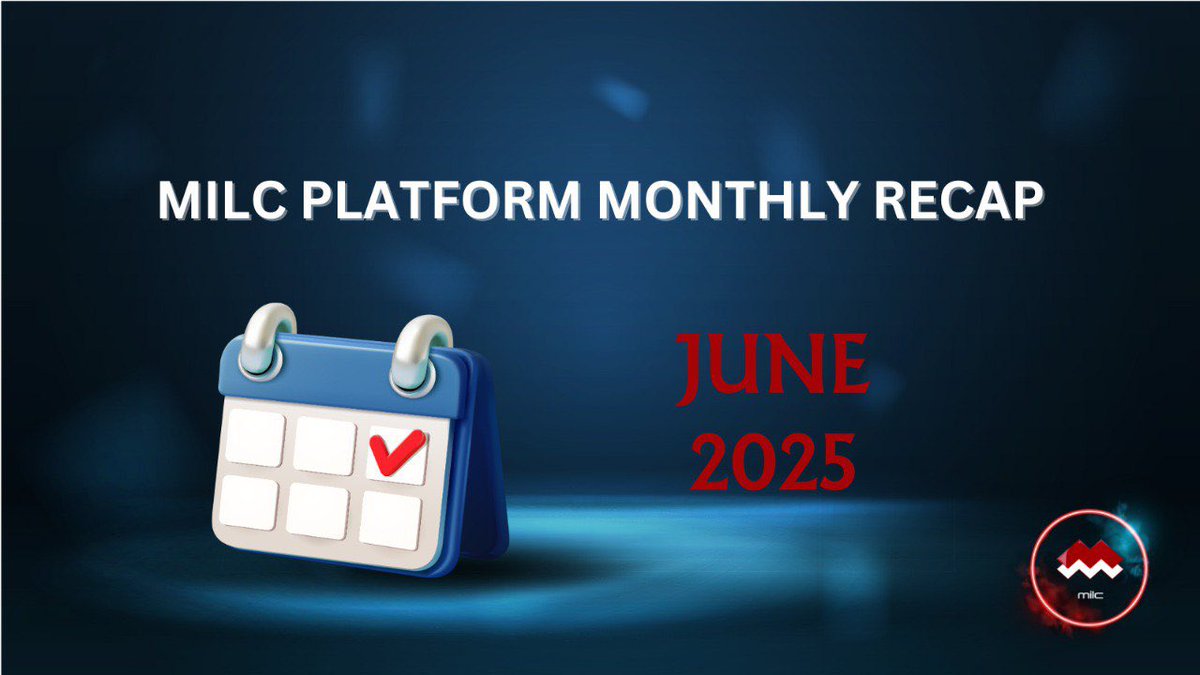 MILC PLATFORM MONTHLY RECAP

JUNE 2025

milc